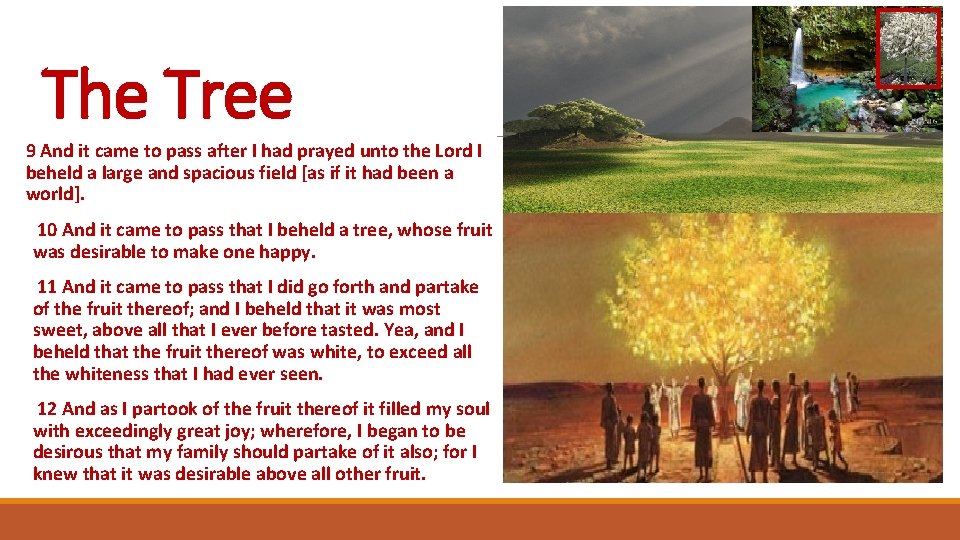 The Tree

9 And it came to pass after I had prayed unto the Lord I beheld a large and spacious field [as if it had been a world].

10 And it came to pass that I beheld a tree, whose fruit was desirable to make one happy.

11 And it came to pass that I did go forth and partake of the fruit thereof; and I beheld that it was most sweet, above all that I ever before tasted. Yea, and I beheld that the fruit thereof was white, to exceed all the whiteness that I had ever seen.

12 And as I partook of the fruit thereof it filled my soul with exceedingly great joy; wherefore, I began to be desirous that my family should partake of it also; for I knew that it was desirable above all other fruit.